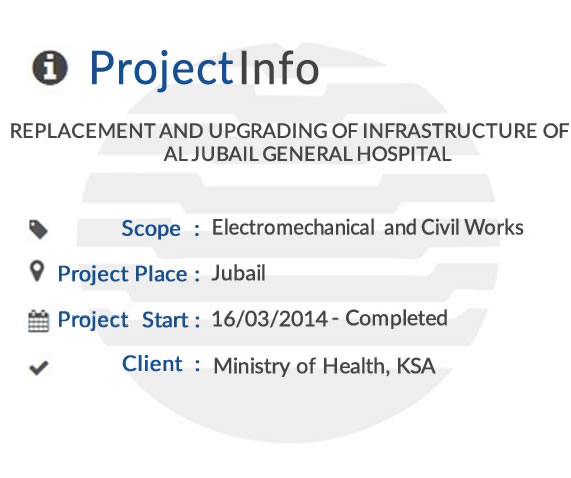 ProjectInfo

REPLACEMENT AND UPGRADING OF INFRASTRUCTURE OF AL JUBAIL GENERAL HOSPITAL

Scope : Electromechanical and Civil Works

Project Place : Jubail

Project Start : 16/03/2014 - Completed

Client : Ministry of Health, KSA